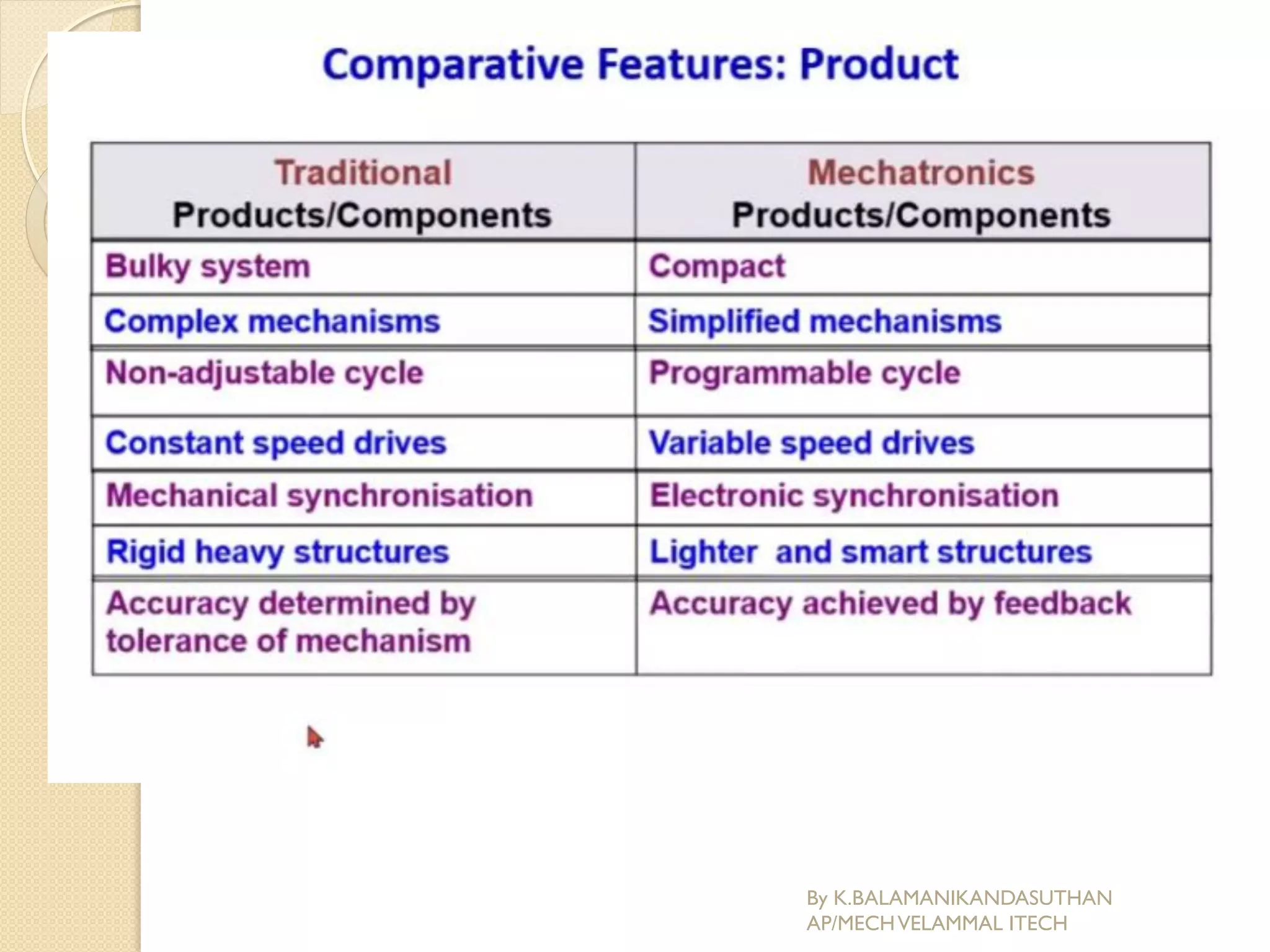 Comparative Features: Product

| Traditional Products/Components | Mechatronics Products/Components |
|---|---|
| Bulky system | Compact |
| Complex mechanisms | Simplified mechanisms |
| Non-adjustable cycle | Programmable cycle |
| Constant speed drives | Variable speed drives |
| Mechanical synchronisation | Electronic synchronisation |
| Rigid heavy structures | Lighter and smart structures |
| Accuracy determined by tolerance of mechanism | Accuracy achieved by feedback |

By K.BALAMANIKANDASUTHAN
AP/MECH VELAMMAL ITECH